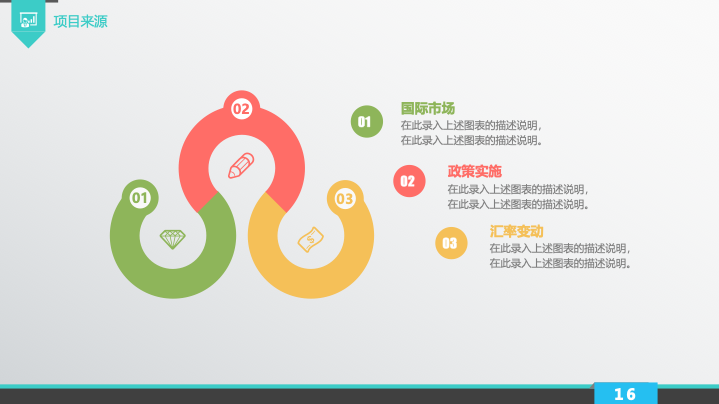 项目来源

02

01

03

01 国际市场
在此录入上述图表的描述说明，
在此录入上述图表的描述说明。

02 政策实施
在此录入上述图表的描述说明，
在此录入上述图表的描述说明。

03 汇率变动
在此录入上述图表的描述说明，
在此录入上述图表的描述说明。

16